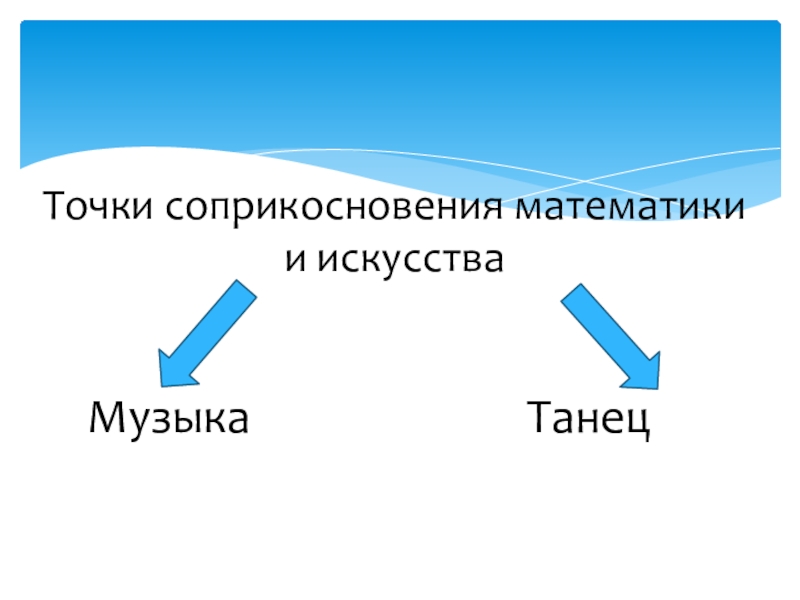 Точки соприкосновения математики и искусства

Музыка

Танец